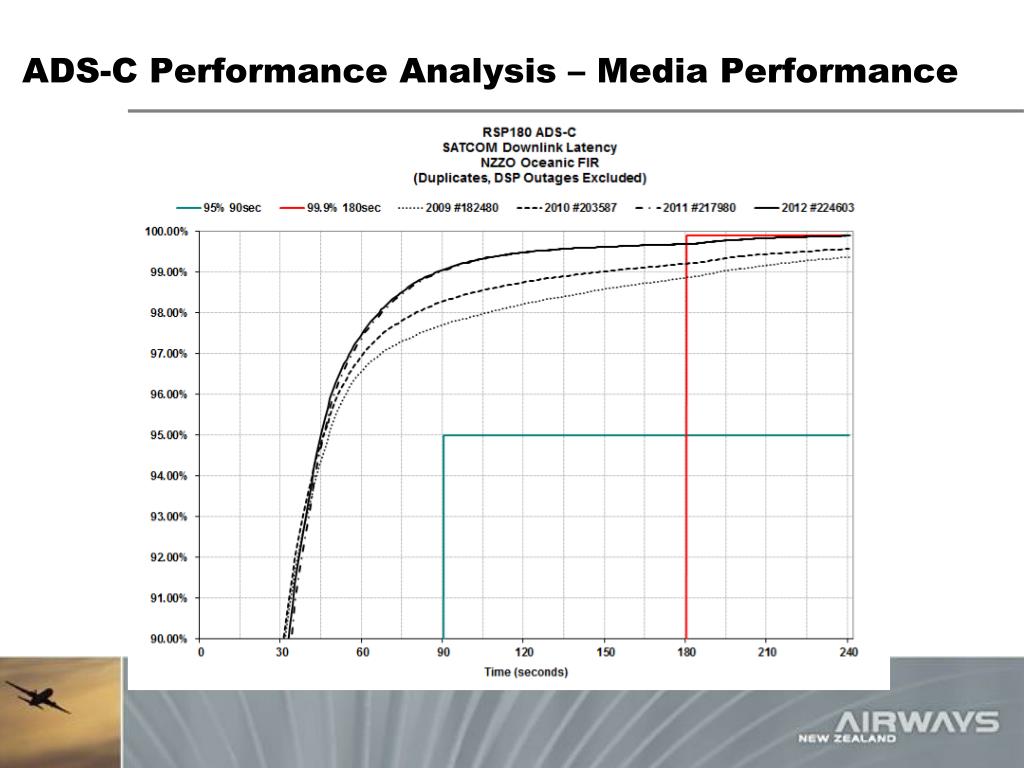 ADS-C Performance Analysis – Media Performance

RSP180 ADS-C
SATCOM Downlink Latency
NZZO Oceanic FIR
(Duplicates, DSP Outages Excluded)

95% 90sec 99.9% 180sec 2009 #182480 2010 #203587 2011 #217980 2012 #224603

100.00%
99.00%
98.00%
97.00%
96.00%
95.00%
94.00%
93.00%
92.00%
91.00%
90.00%

0 30 60 90 120 150 180 210 240

Time (seconds)

AIRWAYS
NEW ZEALAND